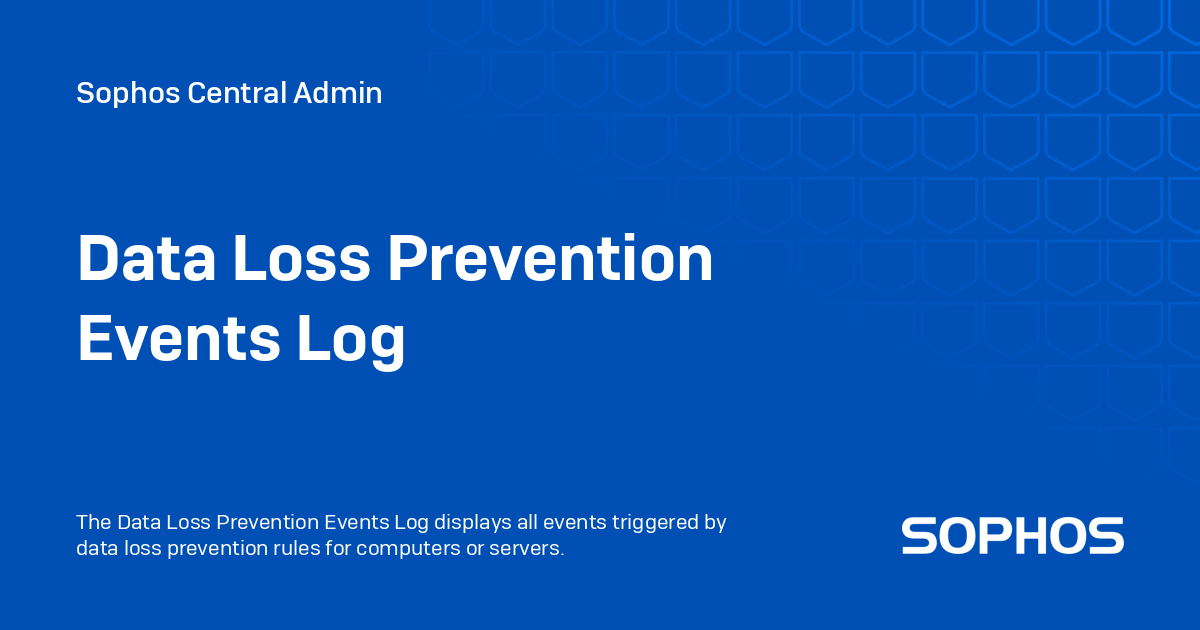 Sophos Central Admin

Data Loss Prevention Events Log

The Data Loss Prevention Events Log displays all events triggered by data loss prevention rules for computers or servers.

SOPHOS